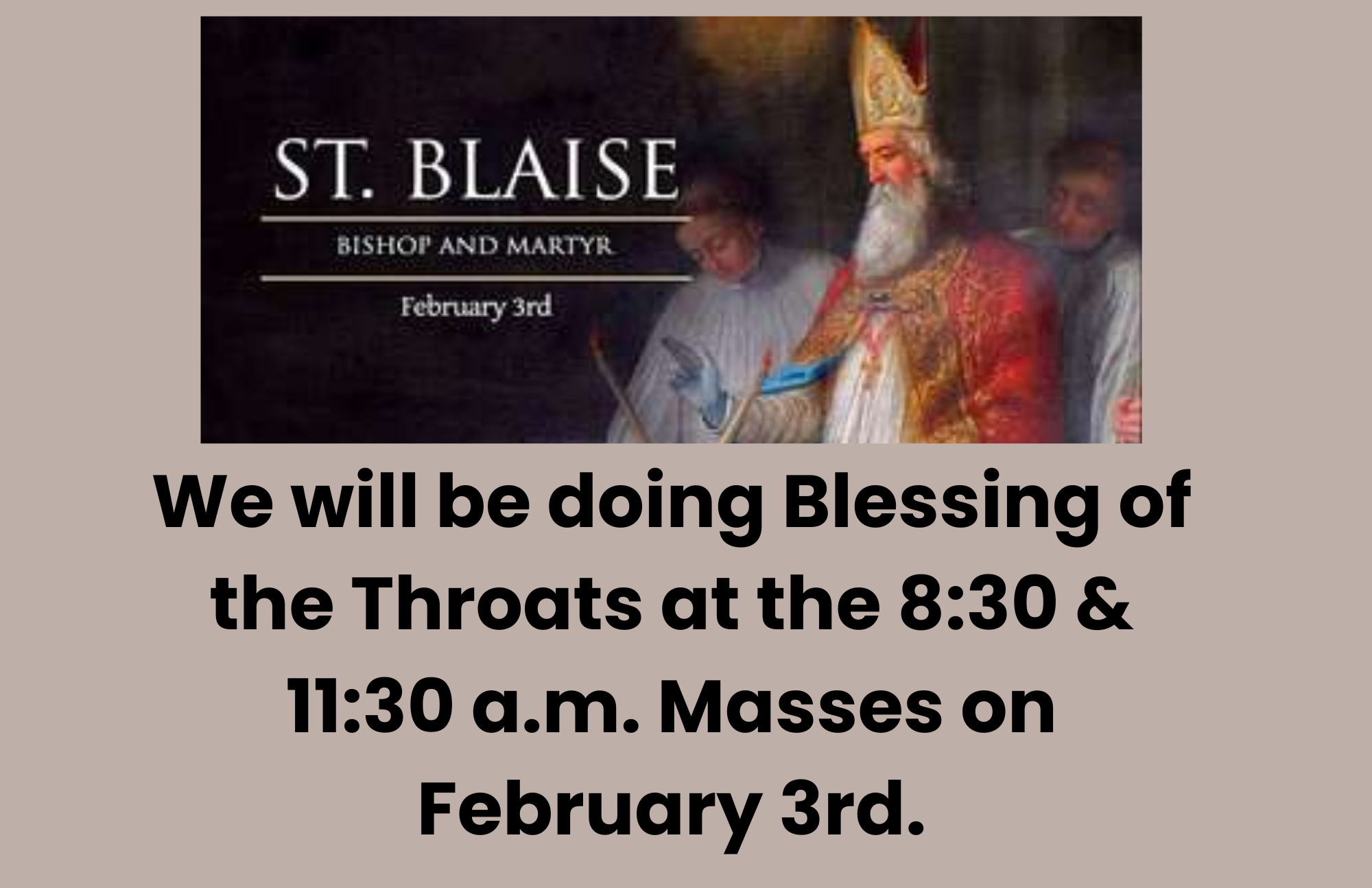 ST. BLAISE

BISHOP AND MARTYR

February 3rd

We will be doing Blessing of the Throats at the 8:30 & 11:30 a.m. Masses on February 3rd.